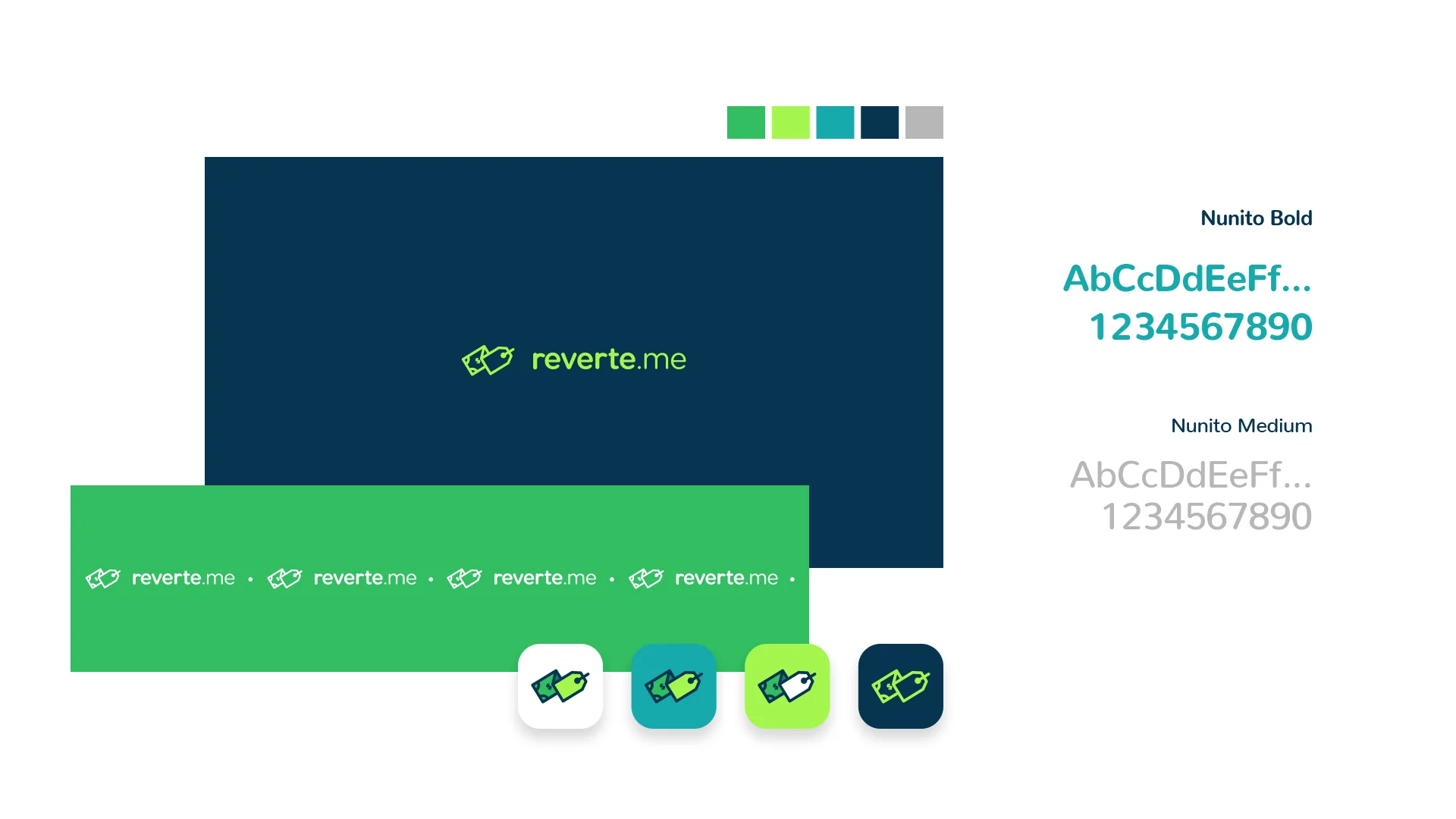 reverte.me

reverte.me • reverte.me • reverte.me • reverte.me •

Nunito Bold

AbCcDdEeFf...
1234567890

Nunito Medium

AbCcDdEeFf...
1234567890